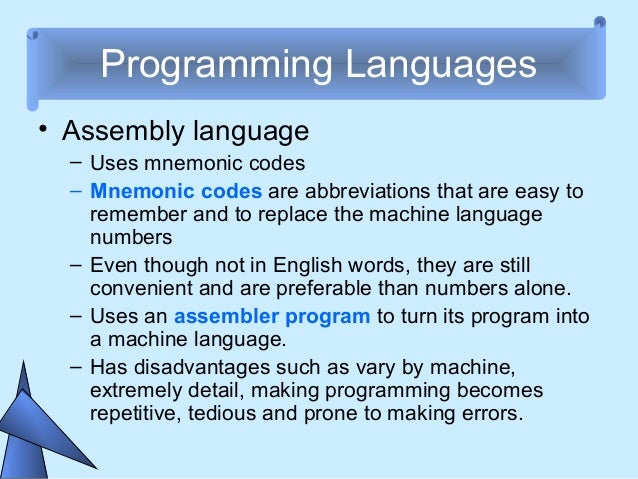 Programming Languages

• Assembly language
– Uses mnemonic codes
– Mnemonic codes are abbreviations that are easy to remember and to replace the machine language numbers
– Even though not in English words, they are still convenient and are preferable than numbers alone.
– Uses an assembler program to turn its program into a machine language.
– Has disadvantages such as vary by machine, extremely detail, making programming becomes repetitive, tedious and prone to making errors.